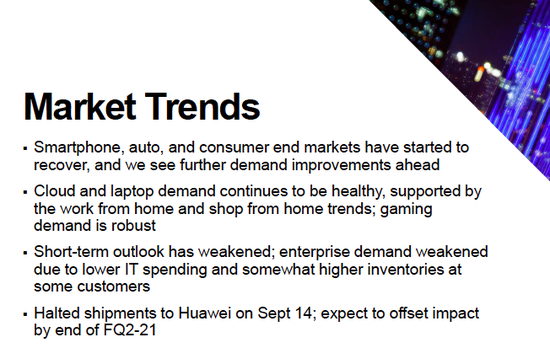 Market Trends

▪ Smartphone, auto, and consumer end markets have started to recover, and we see further demand improvements ahead

▪ Cloud and laptop demand continues to be healthy, supported by the work from home and shop from home trends; gaming demand is robust

▪ Short-term outlook has weakened; enterprise demand weakened due to lower IT spending and somewhat higher inventories at some customers

▪ Halted shipments to Huawei on Sept 14; expect to offset impact by end of FQ2-21